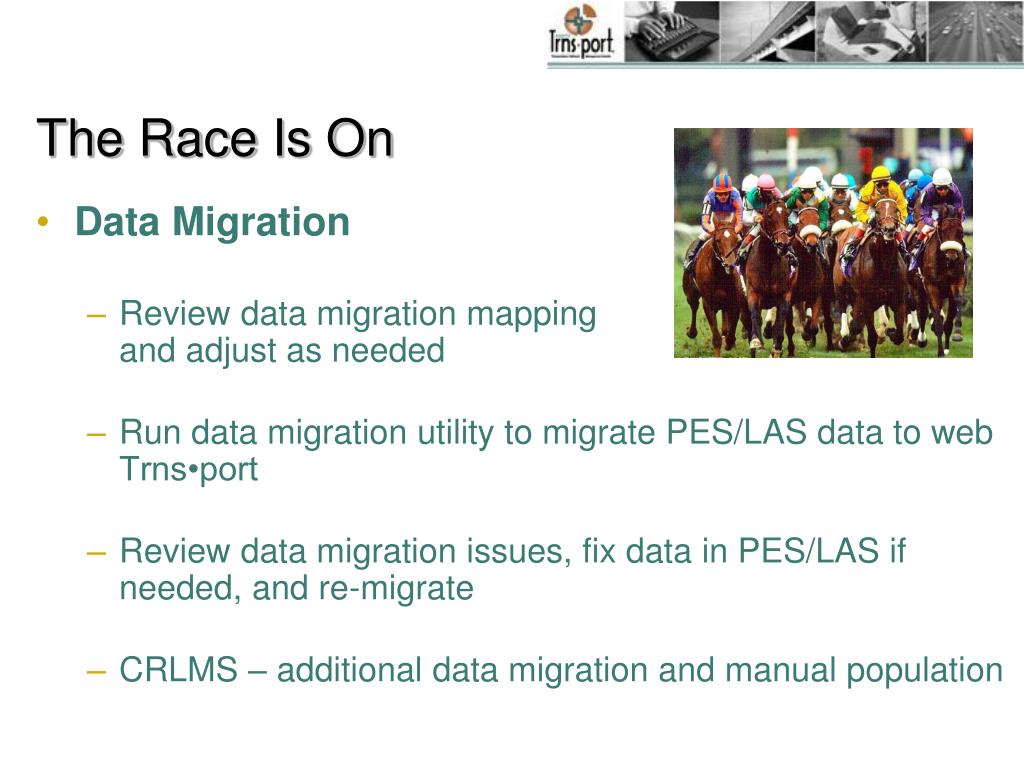 Trns•port

The Race Is On

• Data Migration

– Review data migration mapping and adjust as needed

– Run data migration utility to migrate PES/LAS data to web Trns•port

– Review data migration issues, fix data in PES/LAS if needed, and re-migrate

– CRLMS – additional data migration and manual population